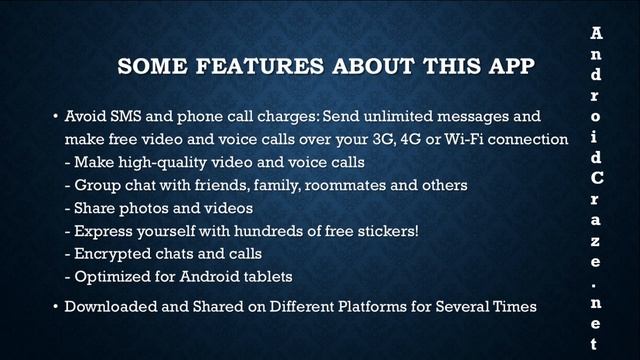 SOME FEATURES ABOUT THIS APP

• Avoid SMS and phone call charges: Send unlimited messages and make free video and voice calls over your 3G, 4G or Wi-Fi connection
- Make high-quality video and voice calls
- Group chat with friends, family, roommates and others
- Share photos and videos
- Express yourself with hundreds of free stickers!
- Encrypted chats and calls
- Optimized for Android tablets

• Downloaded and Shared on Different Platforms for Several Times

AndroidCraze.net